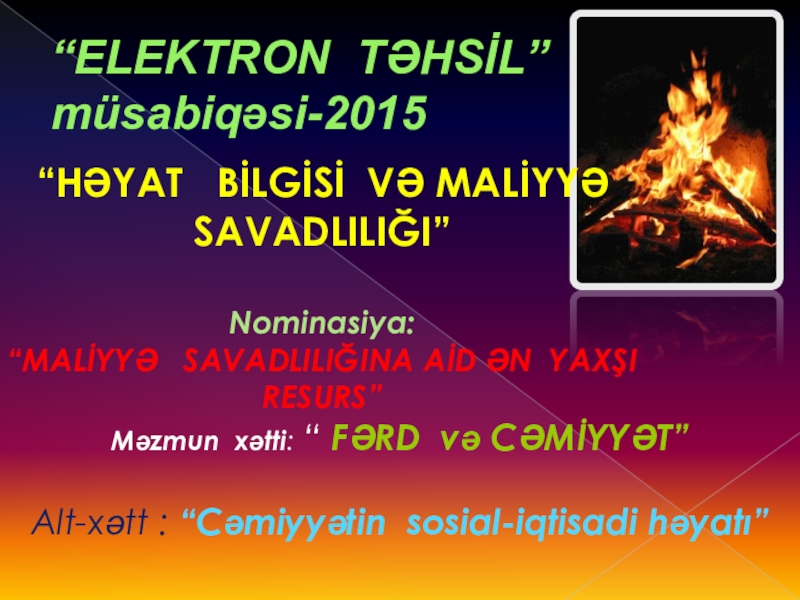 “ELEKTRON TƏHSİL” müsabiqəsi-2015

“HƏYAT BİLGİSİ VƏ MALİYYƏ SAVADLILIĞI”

Nominasiya:
“MALİYYƏ SAVADLILIĞINA AİD ƏN YAXŞI RESURS”

Məzmun xətti: “ FƏRD və CƏMİYYƏT”

Alt-xətt : “Cəmiyyətin sosial-iqtisadi həyatı”